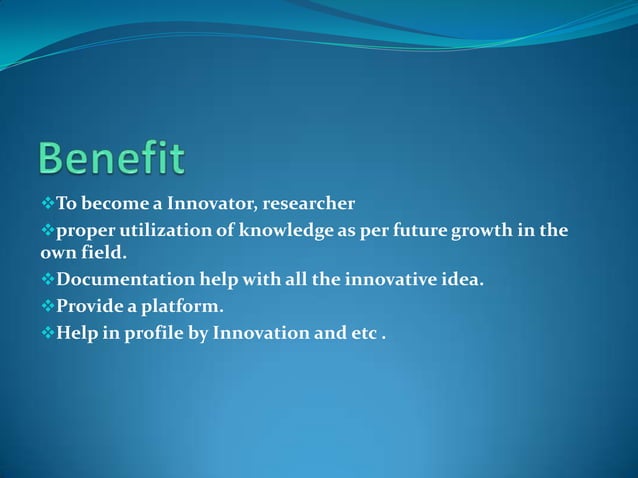 Benefit

❖To become a Innovator, researcher

❖proper utilization of knowledge as per future growth in the own field.

❖Documentation help with all the innovative idea.

❖Provide a platform.

❖Help in profile by Innovation and etc .